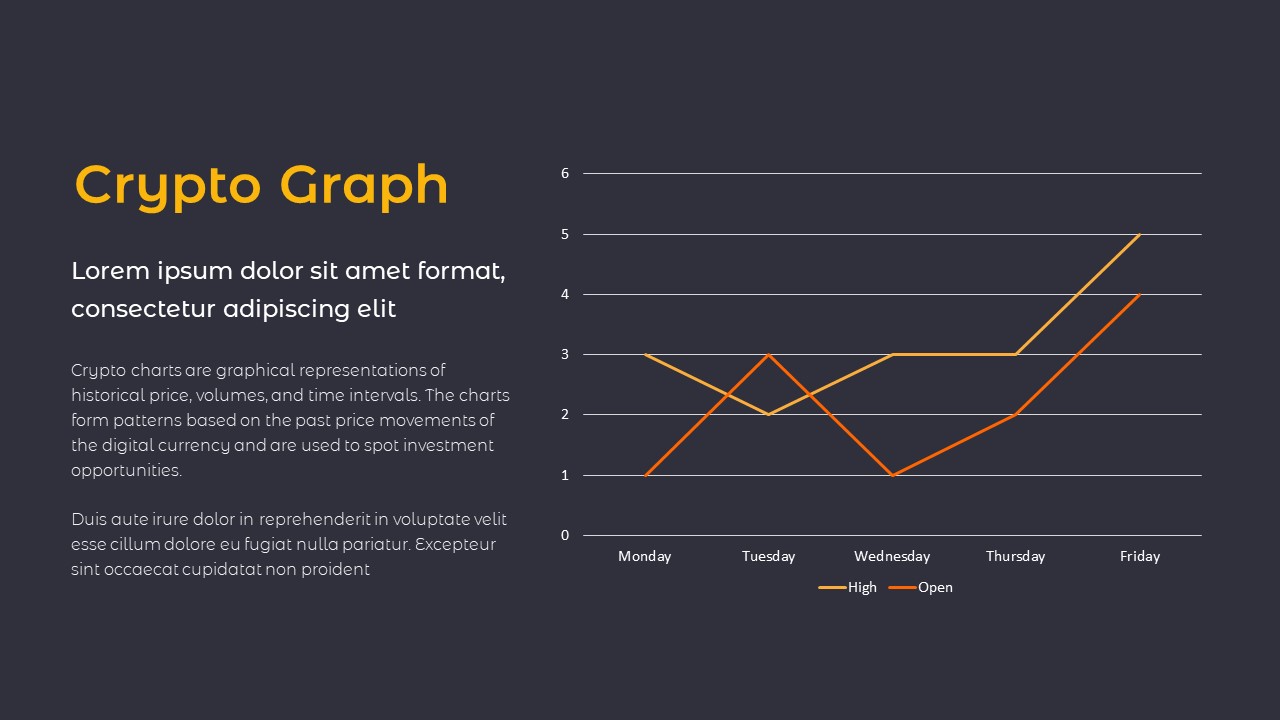 Crypto Graph

Lorem ipsum dolor sit amet format, consectetur adipiscing elit

Crypto charts are graphical representations of historical price, volumes, and time intervals. The charts form patterns based on the past price movements of the digital currency and are used to spot investment opportunities.

Duis aute irure dolor in reprehenderit in voluptate velit esse cillum dolore eu fugiat nulla pariatur. Excepteur sint occaecat cupidatat non proident

6
5
4
3
2
1
0
Monday
Tuesday
Wednesday
Thursday
Friday
High
Open